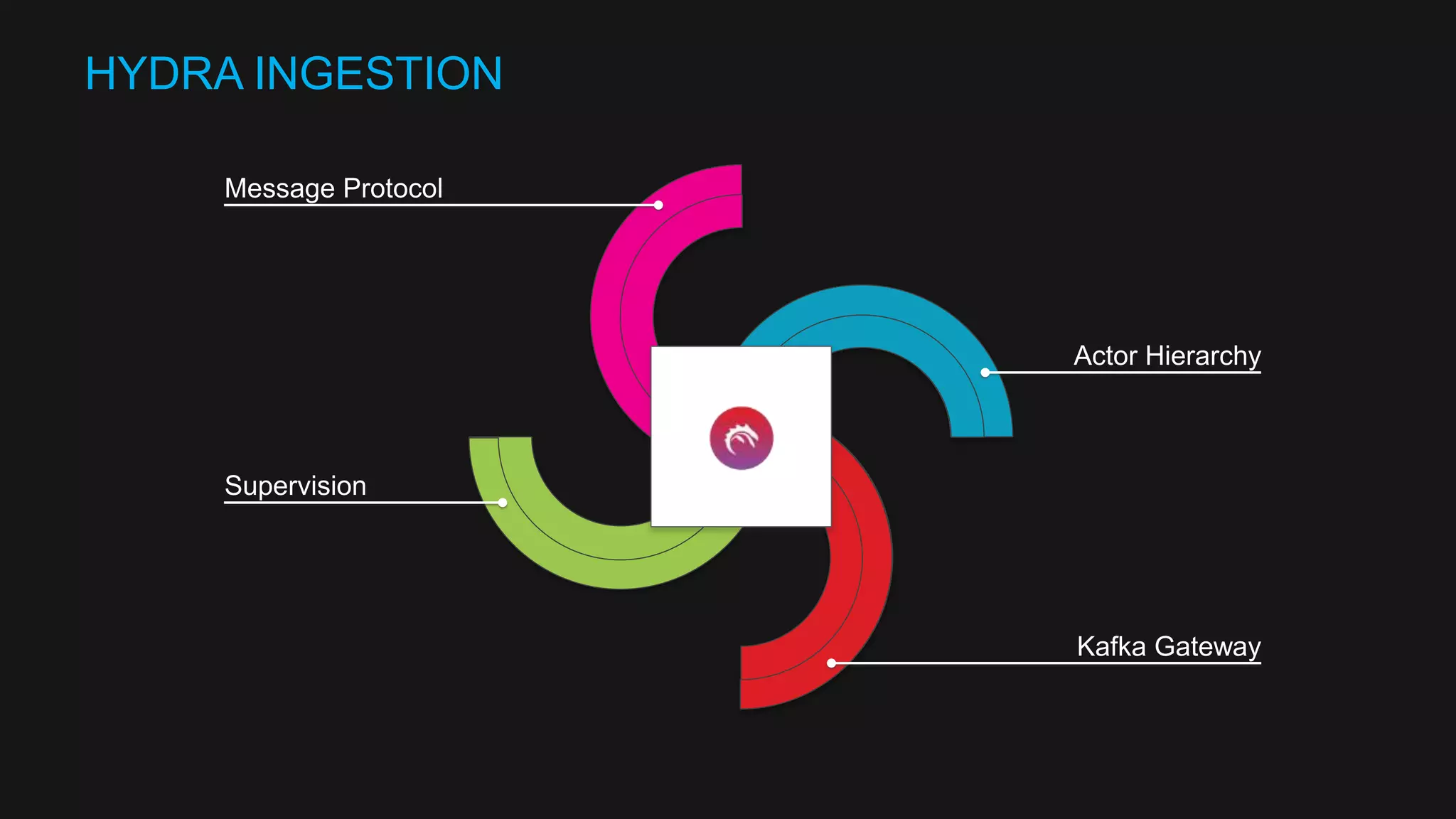 HYDRA INGESTION

Message Protocol

Actor Hierarchy

Supervision

Kafka Gateway